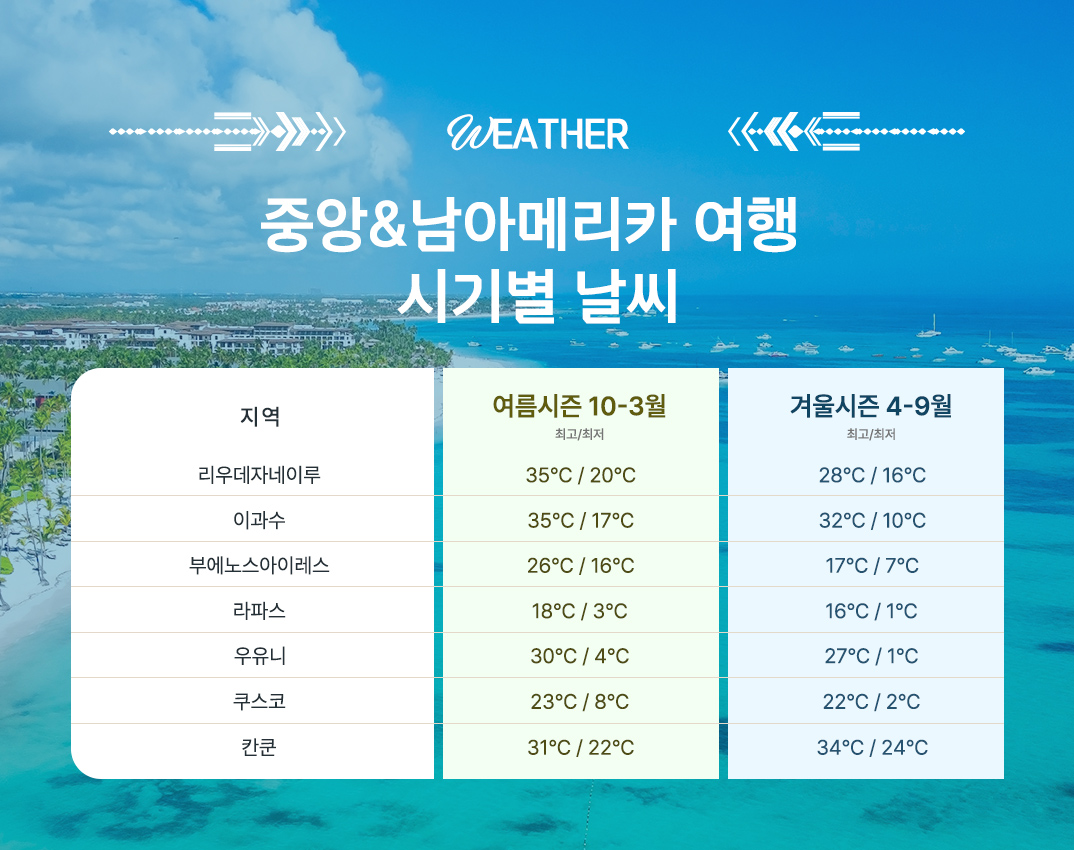 WEATHER

중앙&남아메리카 여행 시기별 날씨

| 지역 | 여름시즌 10-3월 최고/최저 | 겨울시즌 4-9월 최고/최저 |
|---|---|---|
| 리우데자네이루 | 35°C / 20°C | 28°C / 16°C |
| 이과수 | 35°C / 17°C | 32°C / 10°C |
| 부에노스아이레스 | 26°C / 16°C | 17°C / 7°C |
| 라파스 | 18°C / 3°C | 16°C / 1°C |
| 우유니 | 30°C / 4°C | 27°C / 1°C |
| 쿠스코 | 23°C / 8°C | 22°C / 2°C |
| 칸쿤 | 31°C / 22°C | 34°C / 24°C |